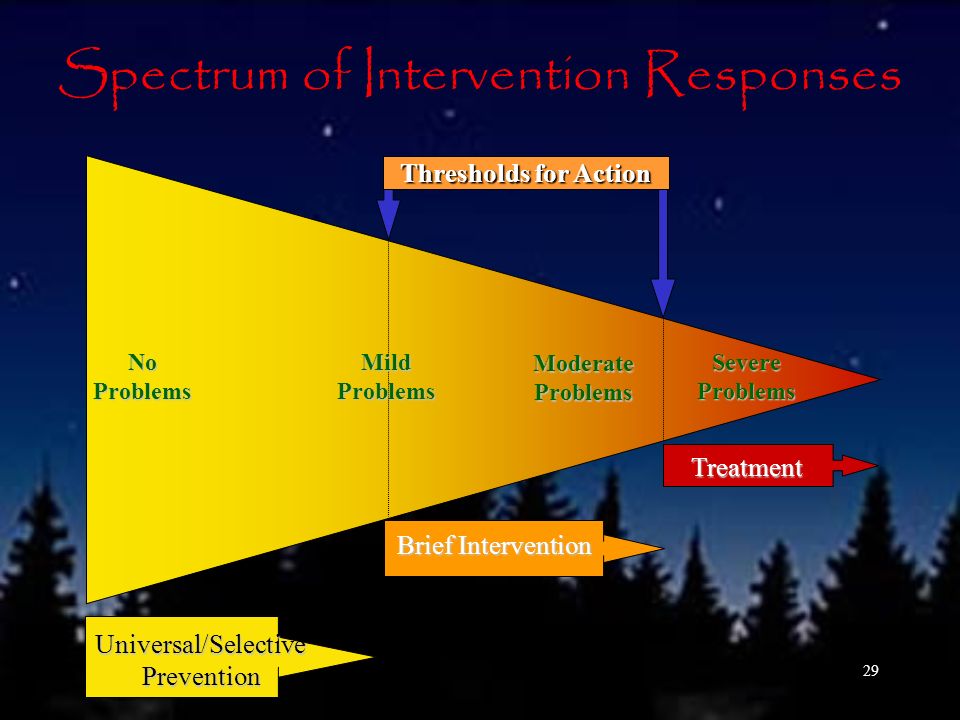 Spectrum of Intervention Responses

Thresholds for Action

No Problems

Mild Problems

Moderate Problems

Severe Problems

Treatment

Brief Intervention

Universal/Selective Prevention

29